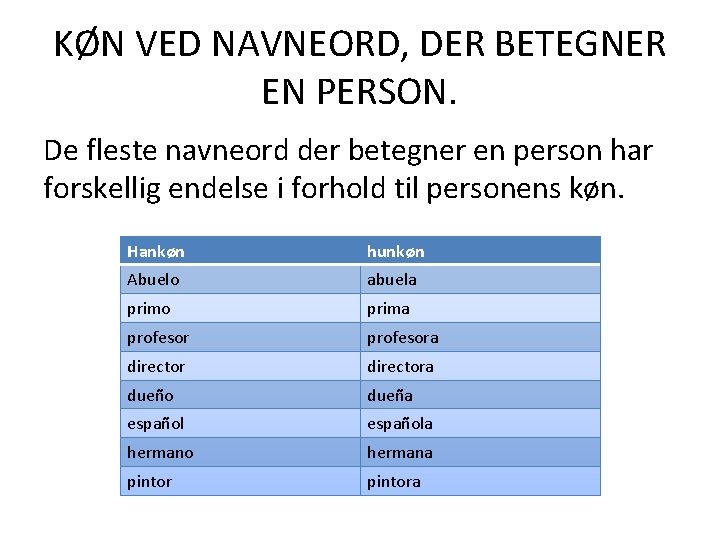 KØN VED NAVNEORD, DER BETEGNER EN PERSON.

De fleste navneord der betegner en person har forskellig endelse i forhold til personens køn.

| Hankøn | hunkøn |
|---|---|
| Abuelo | abuela |
| primo | prima |
| profesor | profesora |
| director | directora |
| dueño | dueña |
| español | española |
| hermano | hermana |
| pintor | pintora |